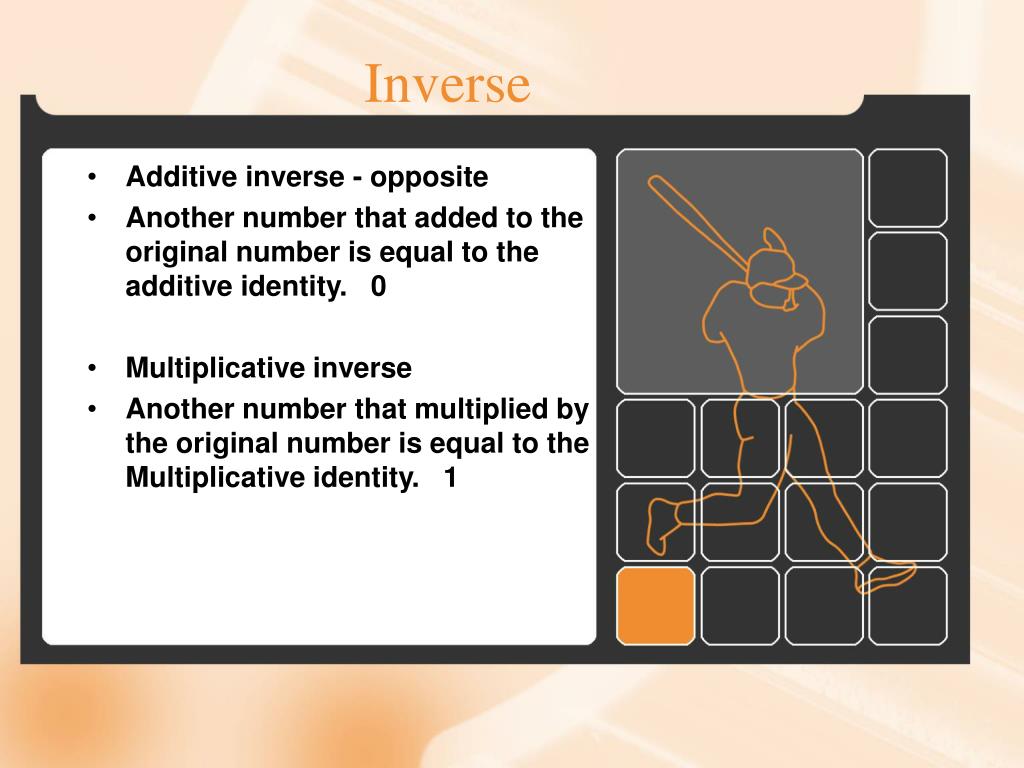 Inverse

• Additive inverse - opposite
• Another number that added to the original number is equal to the additive identity. 0

• Multiplicative inverse
• Another number that multiplied by the original number is equal to the Multiplicative identity. 1